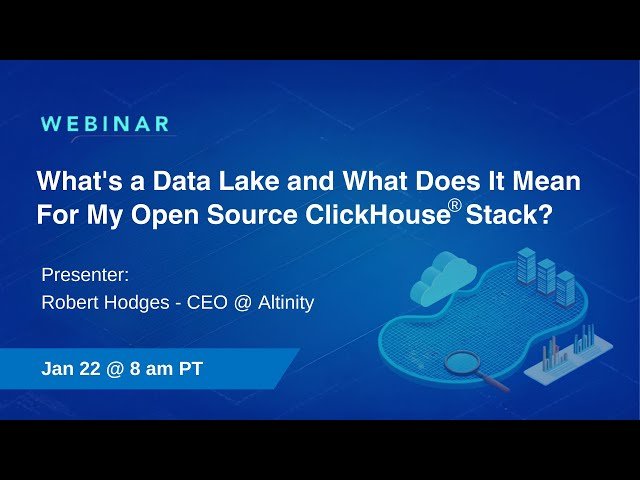 WEBINAR

What's a Data Lake and What Does It Mean For My Open Source ClickHouse® Stack?

Presenter:
Robert Hodges - CEO @ Altinity

Jan 22 @ 8 am PT